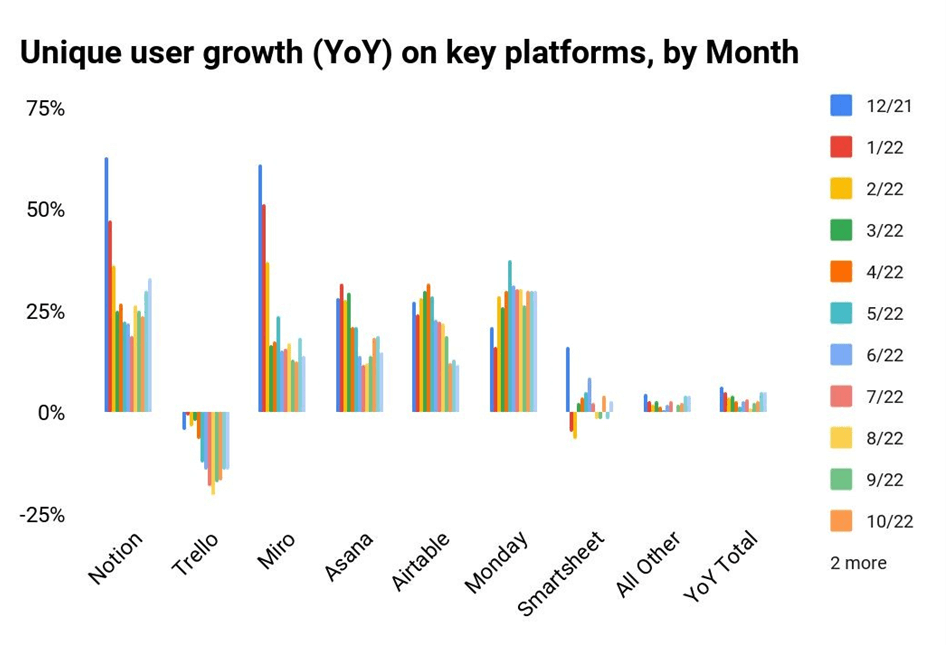 Unique user growth (YoY) on key platforms, by Month

75%
50%
25%
0%
-25%

Notion
Trello
Miro
Asana
Airtable
Monday
Smartsheet
All Other
YoY Total

12/21
1/22
2/22
3/22
4/22
5/22
6/22
7/22
8/22
9/22
10/22
2 more